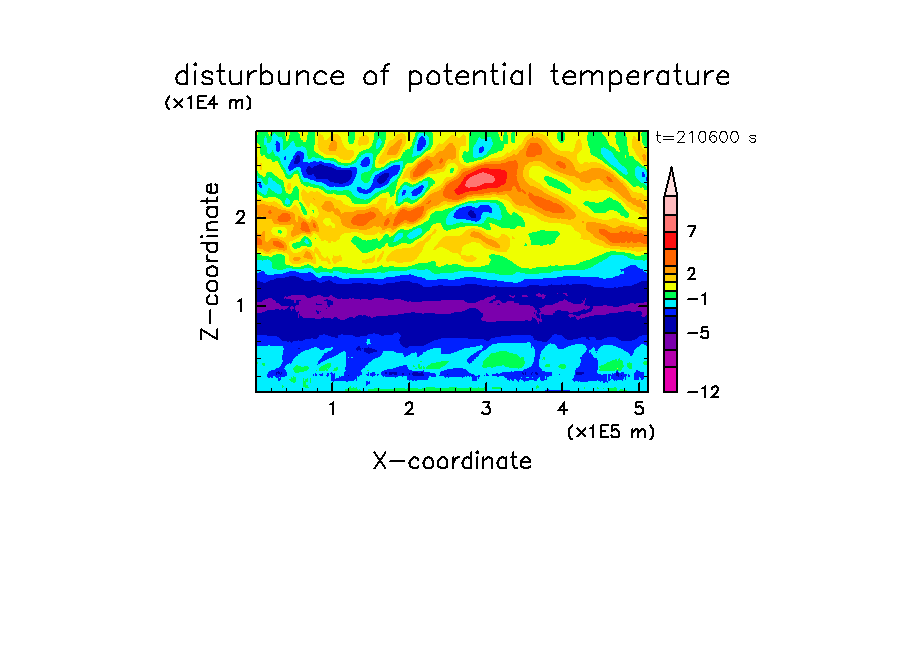 disturbunce of potential temperature

(x1E4 m)

t=210600 s

Z-coordinate

2

1

7

2

−1

−5

−12

1 2 3 4 5

(x1E5 m)

X-coordinate